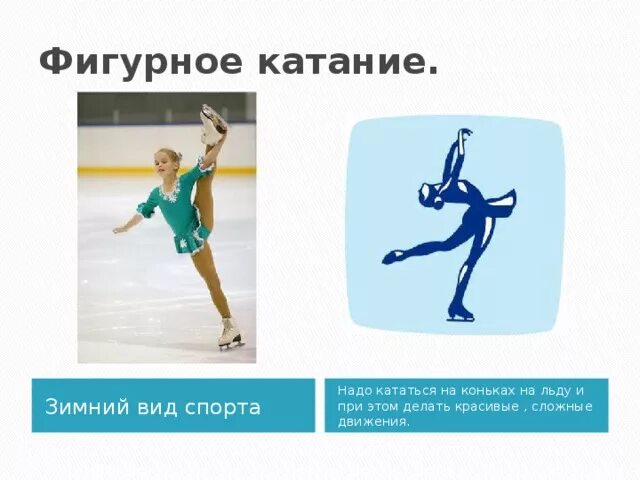 Фигурное катание.

Зимний вид спорта

Надо кататься на коньках на льду и при этом делать красивые , сложные движения.